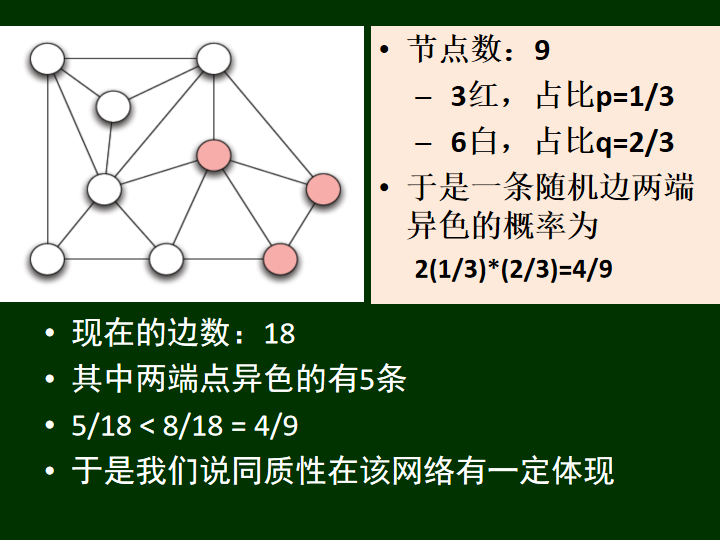 • 节点数：9
– 3红，占比p=1/3
– 6白，占比q=2/3
• 于是一条随机边两端异色的概率为
2(1/3)*(2/3)=4/9

• 现在的边数：18
• 其中两端点异色的有5条
• 5/18 < 8/18 = 4/9
• 于是我们说同质性在该网络有一定体现